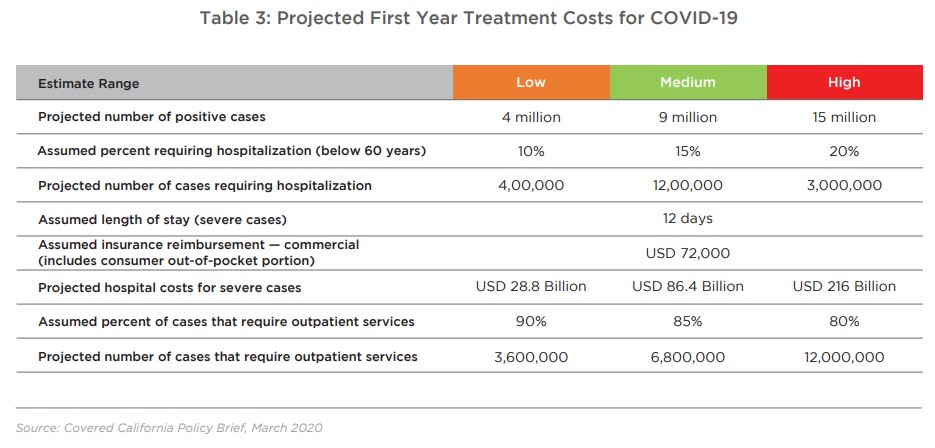 Table 3: Projected First Year Treatment Costs for COVID-19

| Estimate Range | Low | Medium | High |
|---|---|---|---|
| Projected number of positive cases | 4 million | 9 million | 15 million |
| Assumed percent requiring hospitalization (below 60 years) | 10% | 15% | 20% |
| Projected number of cases requiring hospitalization | 4,00,000 | 12,00,000 | 3,000,000 |
| Assumed length of stay (severe cases) | | 12 days | |
| Assumed insurance reimbursement — commercial (includes consumer out-of-pocket portion) | | USD 72,000 | |
| Projected hospital costs for severe cases | USD 28.8 Billion | USD 86.4 Billion | USD 216 Billion |
| Assumed percent of cases that require outpatient services | 90% | 85% | 80% |
| Projected number of cases that require outpatient services | 3,600,000 | 6,800,000 | 12,000,000 |

Source: Covered California Policy Brief, March 2020